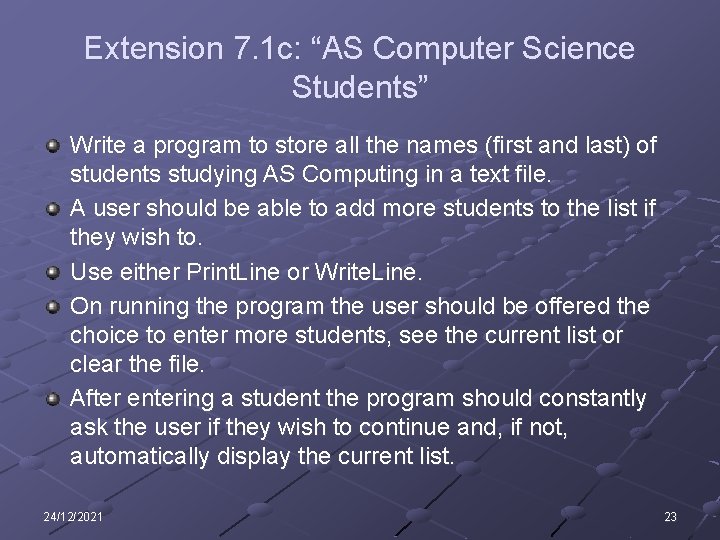 Extension 7.1c: “AS Computer Science Students”

Write a program to store all the names (first and last) of students studying AS Computing in a text file.

A user should be able to add more students to the list if they wish to.

Use either PrintLine or WriteLine.

On running the program the user should be offered the choice to enter more students, see the current list or clear the file.

After entering a student the program should constantly ask the user if they wish to continue and, if not, automatically display the current list.

24/12/2021

23